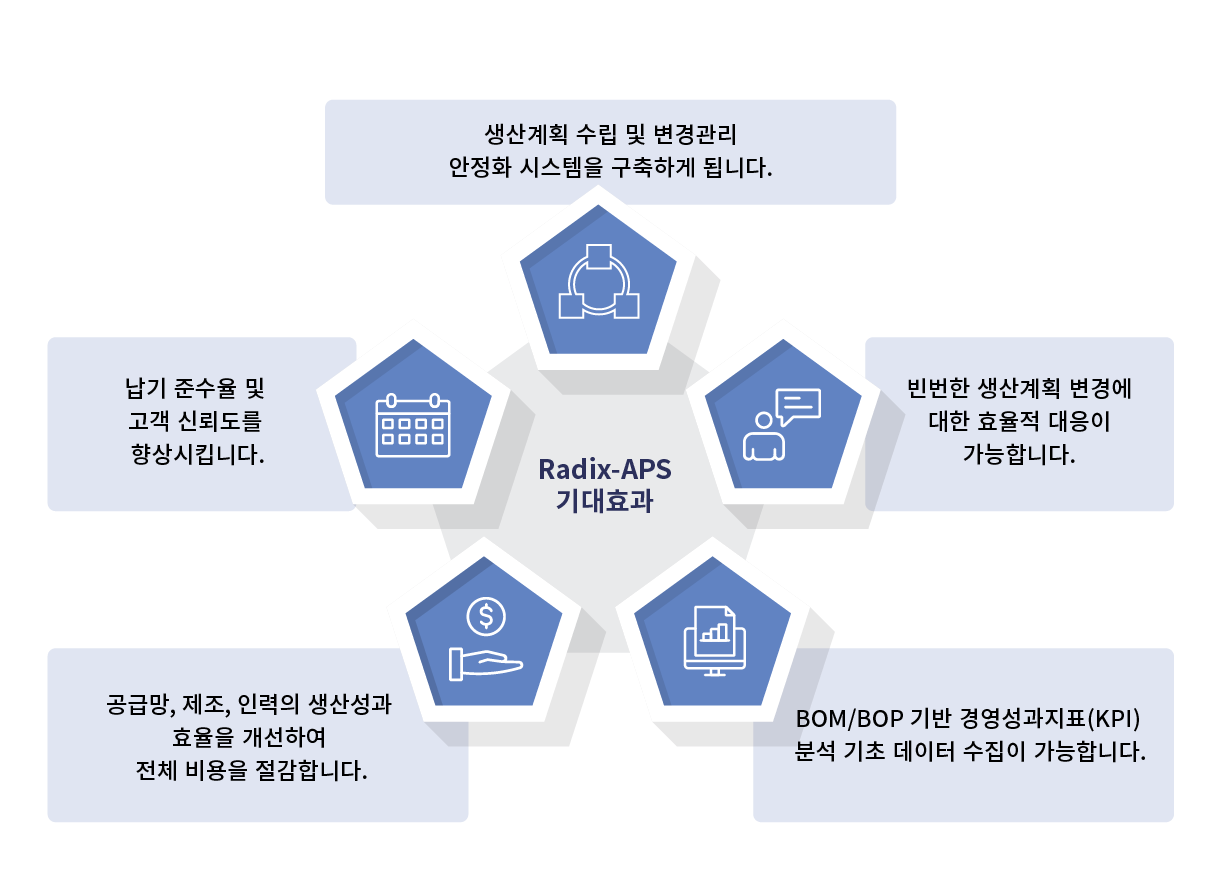 생산계획 수립 및 변경관리
안정화 시스템을 구축하게 됩니다.

납기 준수율 및
고객 신뢰도를
향상시킵니다.

Radix-APS
기대효과

빈번한 생산계획 변경에
대한 효율적 대응이
가능합니다.

공급망, 제조, 인력의 생산성과
효율을 개선하여
전체 비용을 절감합니다.

BOM/BOP 기반 경영성과지표(KPI)
분석 기초 데이터 수집이 가능합니다.